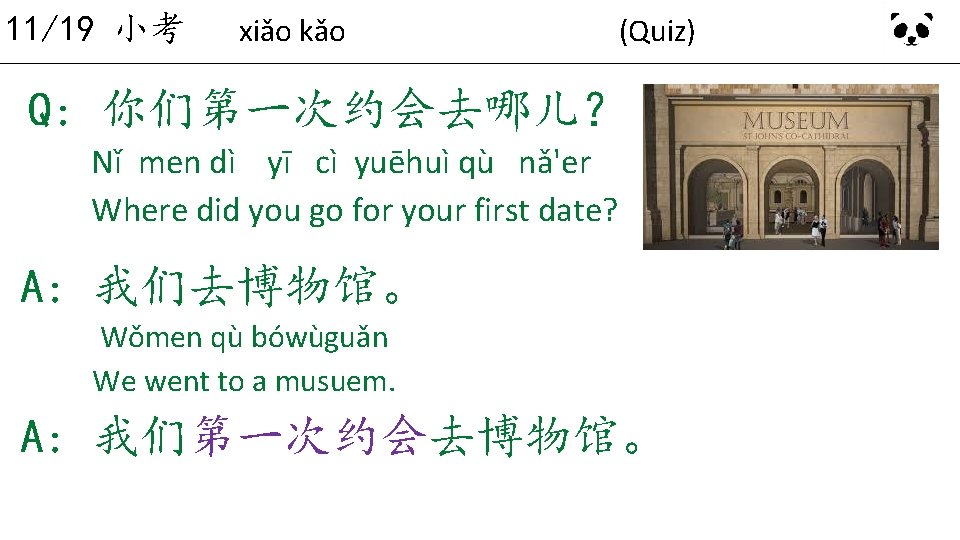 11/19 小考 xiǎo kǎo (Quiz)

Q: 你们第一次约会去哪儿?
Nǐ men dì yī cì yuēhuì qù nǎ'er
Where did you go for your first date?

MUSEUM
ST JOHN'S CO-CATHEDRAL

A: 我们去博物馆。
Wǒmen qù bówùguǎn
We went to a musuem.

A: 我们第一次约会去博物馆。